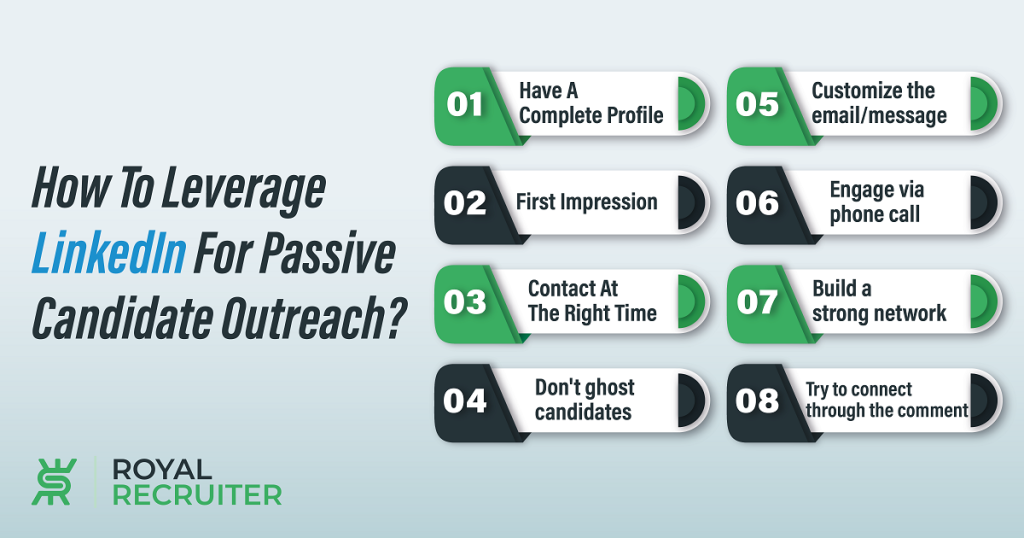 How To Leverage LinkedIn For Passive Candidate Outreach?

01 Have A Complete Profile

02 First Impression

03 Contact At The Right Time

04 Don't ghost candidates

05 Customize the email/message

06 Engage via phone call

07 Build a strong network

08 Try to connect through the comment

ROYAL RECRUITER